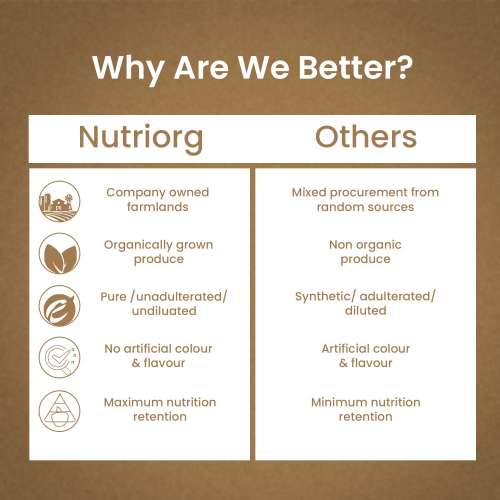 Why Are We Better?

| Nutriorg | Others |
|---|---|
| Company owned farmlands | Mixed procurement from random sources |
| Organically grown produce | Non organic produce |
| Pure /unadulterated/ undiluated | Synthetic/ adulterated/ diluted |
| No artificial colour & flavour | Artificial colour & flavour |
| Maximum nutrition retention | Minimum nutrition retention |